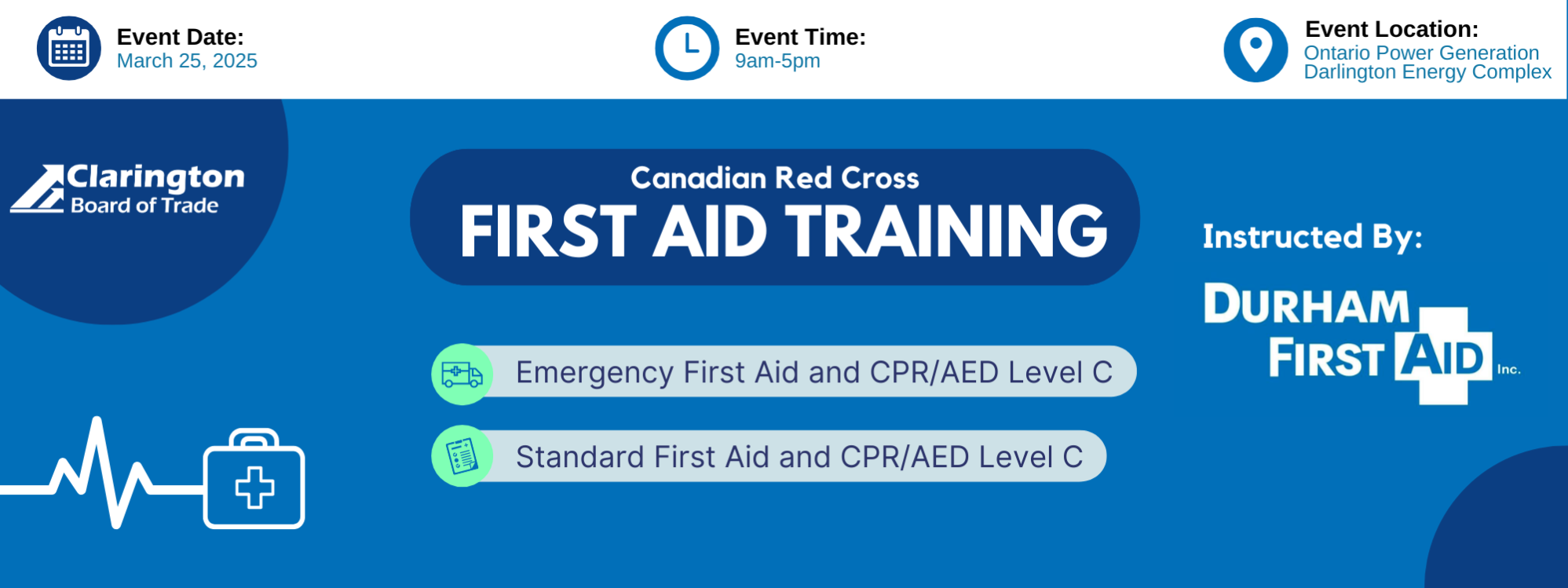 Event Date:
March 25, 2025

Event Time:
9am-5pm

Event Location:
Ontario Power Generation
Darlington Energy Complex

Clarington
Board of Trade

Canadian Red Cross
FIRST AID TRAINING

Emergency First Aid and CPR/AED Level C

Standard First Aid and CPR/AED Level C

Instructed By:

DURHAM
FIRST AID Inc.